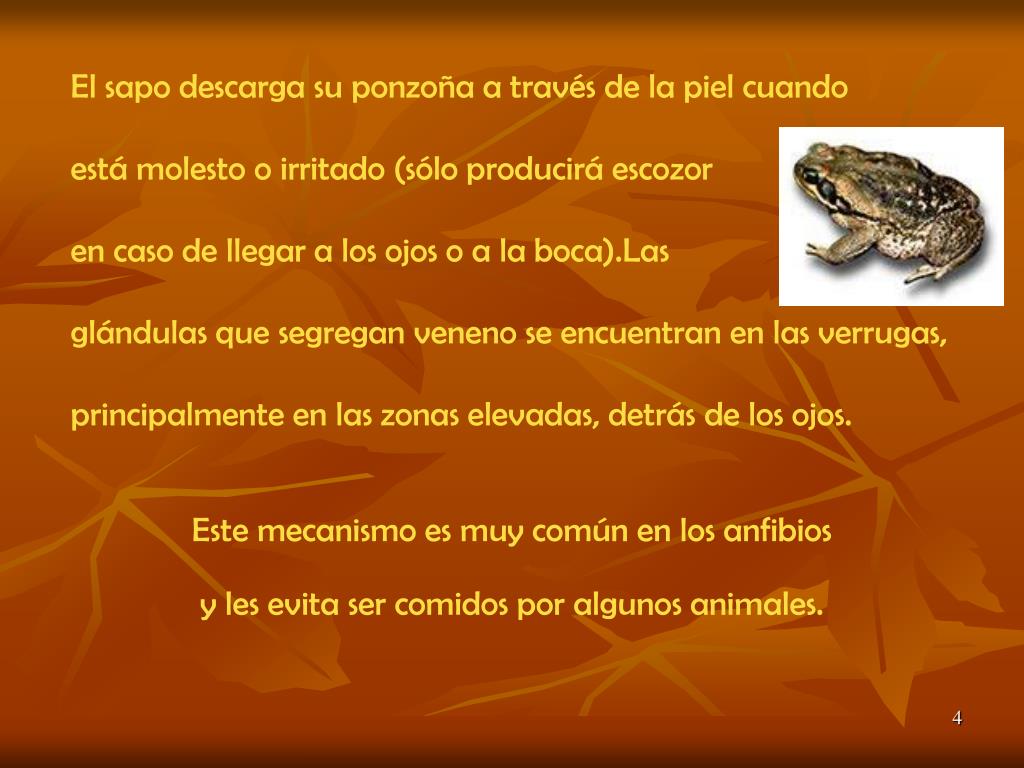 El sapo descarga su ponzoña a través de la piel cuando está molesto o irritado (sólo producirá escozor en caso de llegar a los ojos o a la boca).Las glándulas que segregan veneno se encuentran en las verrugas, principalmente en las zonas elevadas, detrás de los ojos.

Este mecanismo es muy común en los anfibios y les evita ser comidos por algunos animales.

4